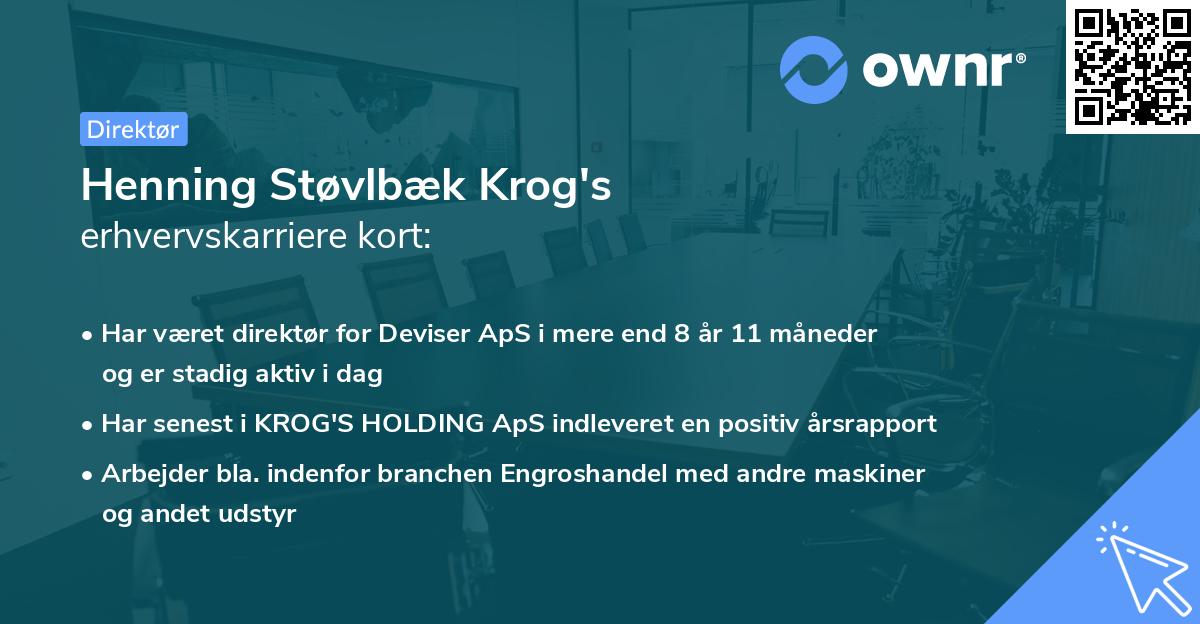 ownr®

Direktør

Henning Støvlbæk Krog's
erhvervskarriere kort:

• Har været direktør for Deviser ApS i mere end 8 år 11 måneder og er stadig aktiv i dag

• Har senest i KROG'S HOLDING ApS indleveret en positiv årsrapport

• Arbejder bla. indenfor branchen Engroshandel med andre maskiner og andet udstyr